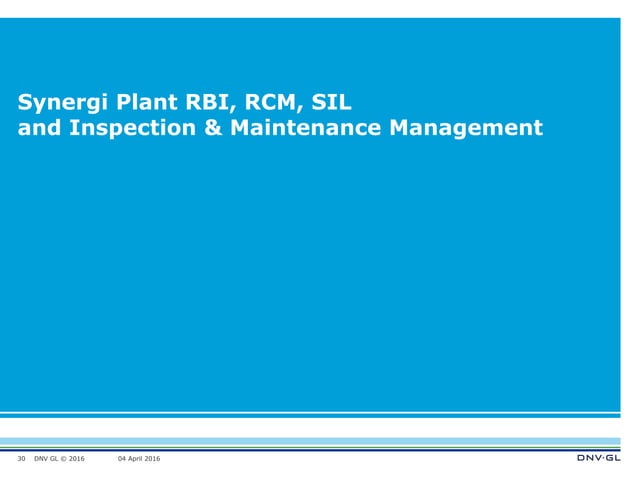 Synergi Plant RBI, RCM, SIL
and Inspection & Maintenance Management

30 DNV GL © 2016 04 April 2016

DNV·GL